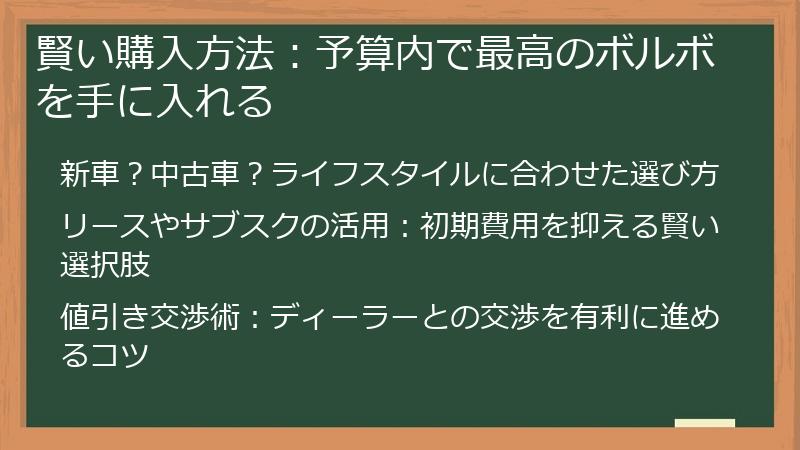 賢い購入方法：予算内で最高のボルボを手に入れる

新車？中古車？ライフスタイルに合わせた選び方

リースやサブスクの活用：初期費用を抑える賢い選択肢

値引き交渉術：ディーラーとの交渉を有利に進めるコツ